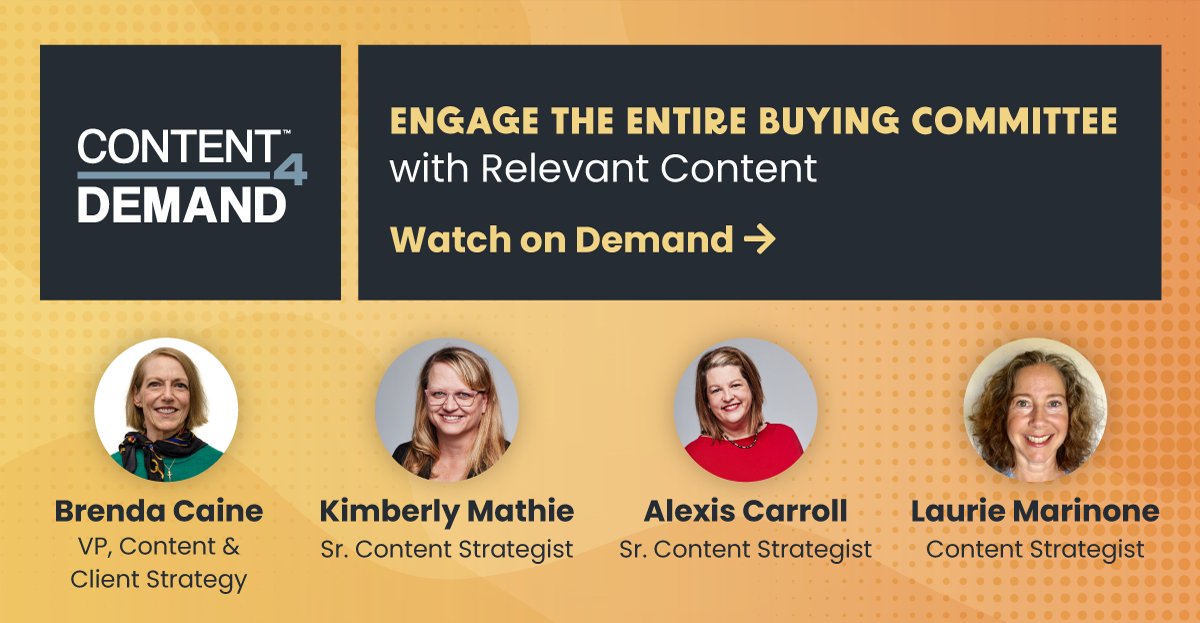 CONTENT™ 4 DEMAND

ENGAGE THE ENTIRE BUYING COMMITTEE
with Relevant Content

Watch on Demand →

Brenda Caine
VP, Content & Client Strategy

Kimberly Mathie
Sr. Content Strategist

Alexis Carroll
Sr. Content Strategist

Laurie Marinone
Content Strategist